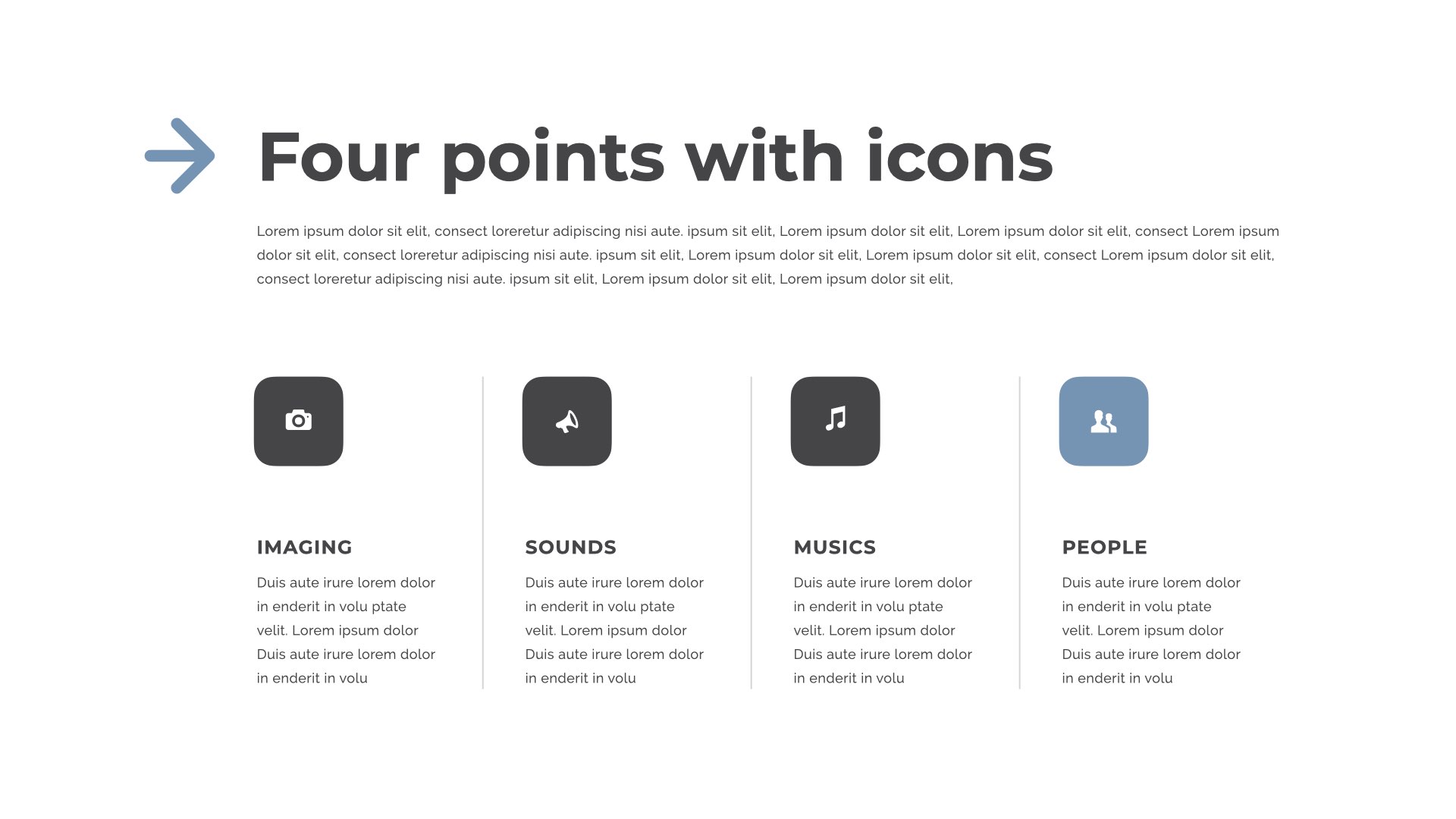 Four points with icons

Lorem ipsum dolor sit elit, consect loreretur adipiscing nisi aute. ipsum sit elit, Lorem ipsum dolor sit elit, Lorem ipsum dolor sit elit, consect Lorem ipsum dolor sit elit, consect loreretur adipiscing nisi aute. ipsum sit elit, Lorem ipsum dolor sit elit, Lorem ipsum dolor sit elit, consect Lorem ipsum dolor sit elit, consect loreretur adipiscing nisi aute. ipsum sit elit, Lorem ipsum dolor sit elit, Lorem ipsum dolor sit elit,

IMAGING

Duis aute irure lorem dolor in enderit in volu ptate velit. Lorem ipsum dolor Duis aute irure lorem dolor in enderit in volu

SOUNDS

Duis aute irure lorem dolor in enderit in volu ptate velit. Lorem ipsum dolor Duis aute irure lorem dolor in enderit in volu

MUSICS

Duis aute irure lorem dolor in enderit in volu ptate velit. Lorem ipsum dolor Duis aute irure lorem dolor in enderit in volu

PEOPLE

Duis aute irure lorem dolor in enderit in volu ptate velit. Lorem ipsum dolor Duis aute irure lorem dolor in enderit in volu